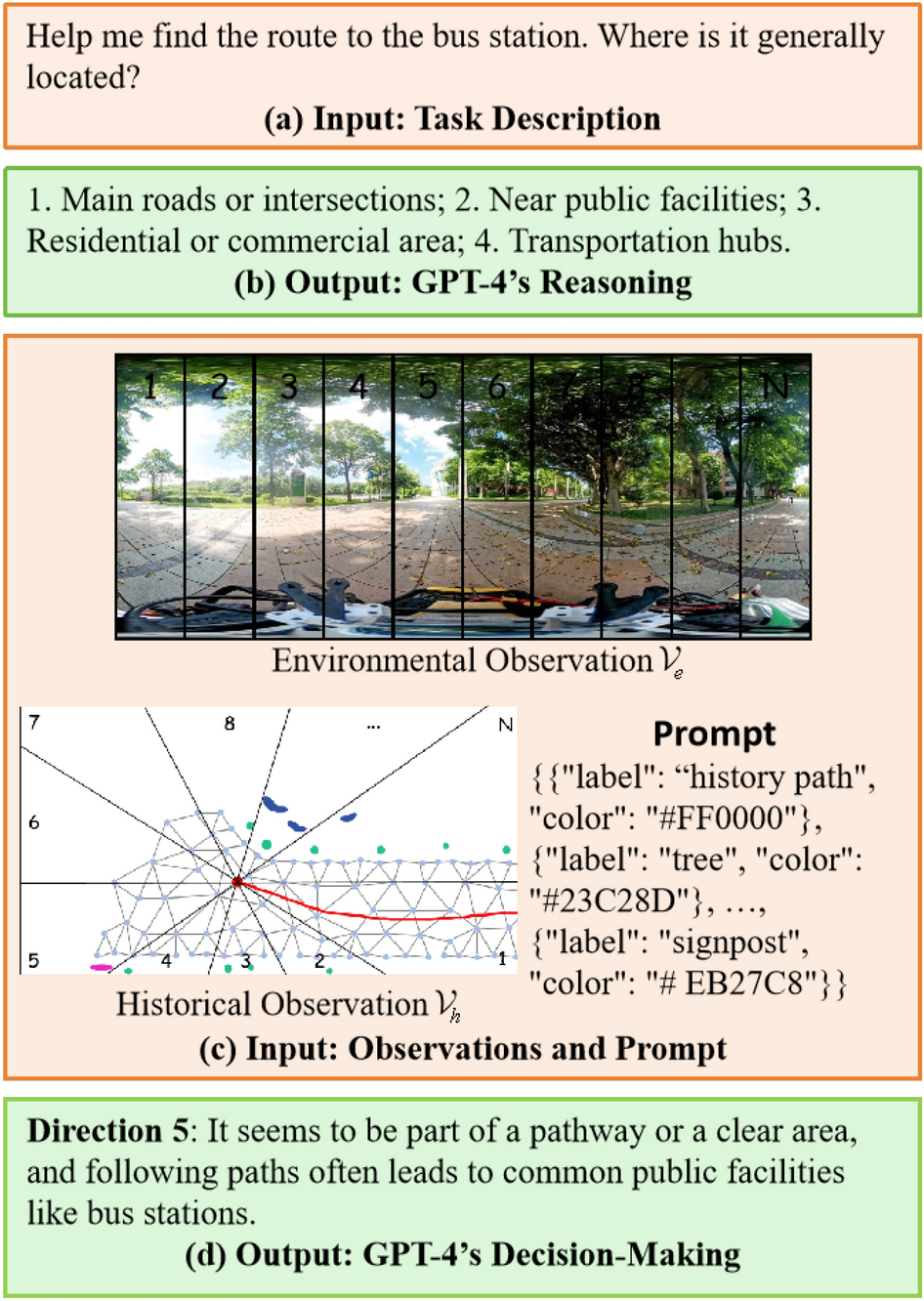 Help me find the route to the bus station. Where is it generally located?
**(a) Input: Task Description**

1. Main roads or intersections; 2. Near public facilities; 3. Residential or commercial area; 4. Transportation hubs.
**(b) Output: GPT-4's Reasoning**

1 2 3 4 5 6 7 8 N

Environmental Observation $\mathcal{V}_e$

7 8 ... N
6
5 4 3 2 1

Historical Observation $\mathcal{V}_h$

**Prompt**
{{"label": “history path", "color": "#FF0000"}, {"label": "tree", "color": "#23C28D"}, …, {"label": "signpost", "color": "# EB27C8"}}

**(c) Input: Observations and Prompt**

**Direction 5**: It seems to be part of a pathway or a clear area, and following paths often leads to common public facilities like bus stations.
**(d) Output: GPT-4's Decision-Making**